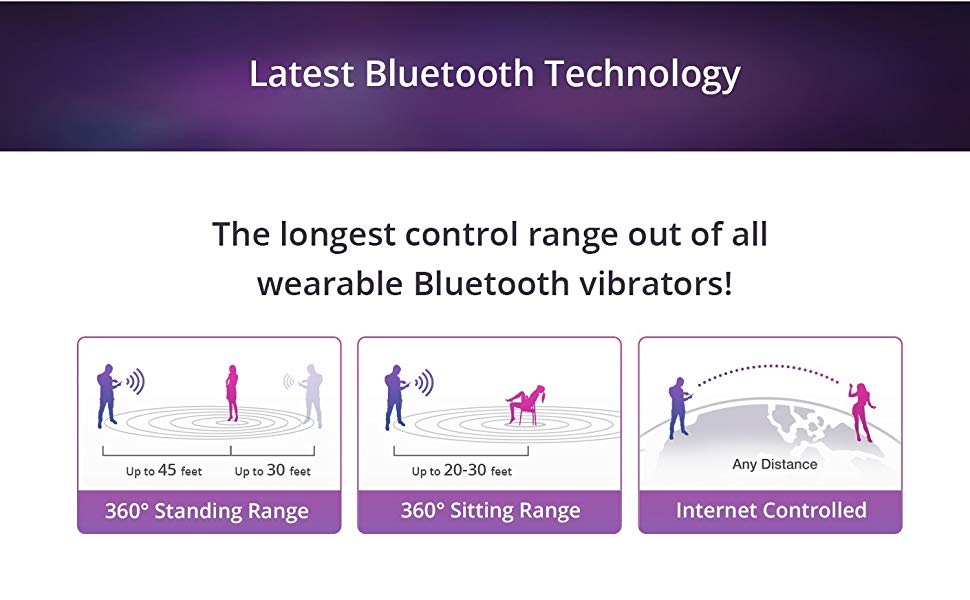 Latest Bluetooth Technology

The longest control range out of all wearable Bluetooth vibrators!

Up to 45 feet

Up to 30 feet

360° Standing Range

Up to 20-30 feet

360° Sitting Range

Any Distance

Internet Controlled